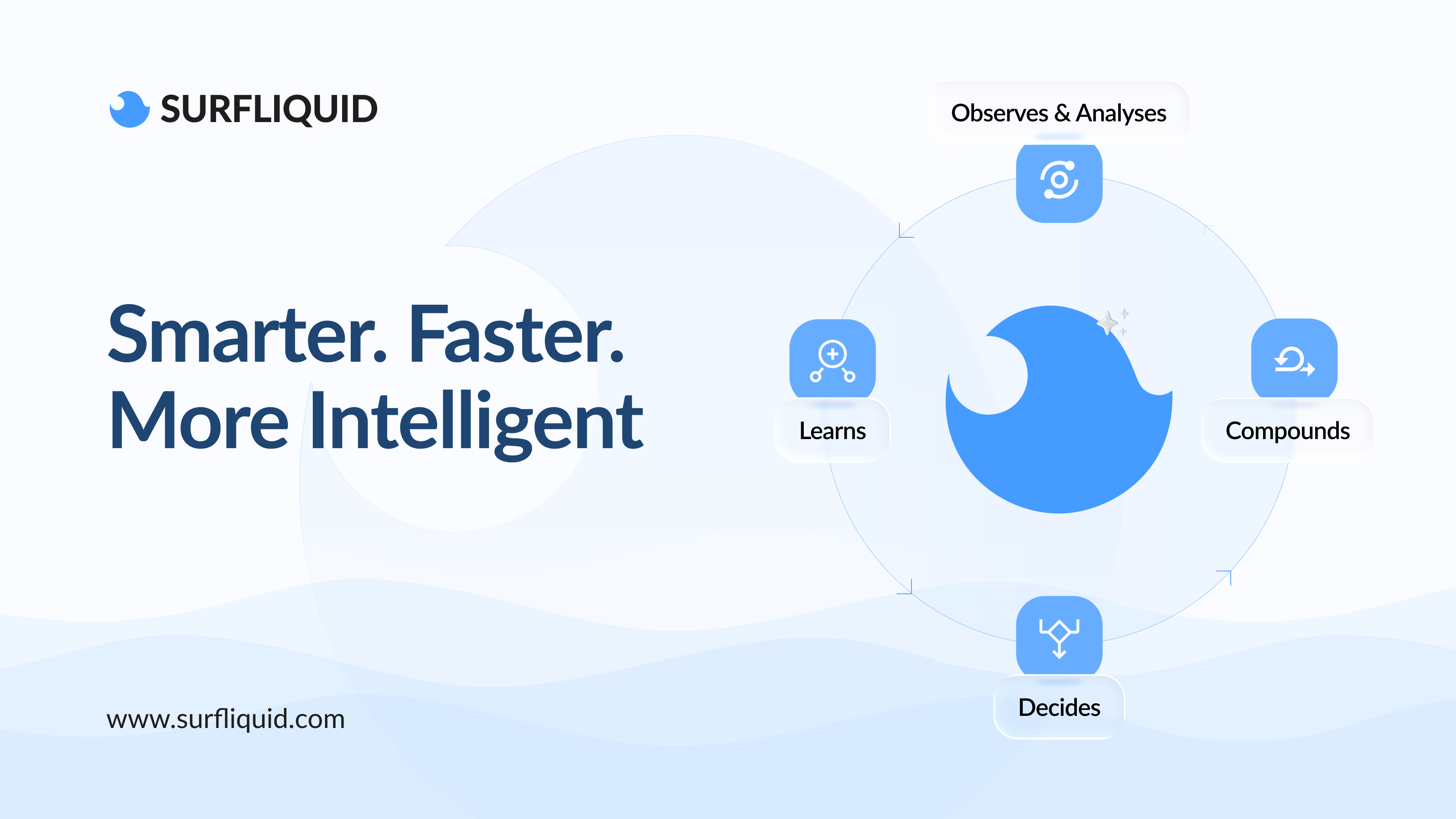 SURFLIQUID

Smarter. Faster. More Intelligent

www.surfliquid.com

Observes & Analyses

Learns

Compounds

Decides